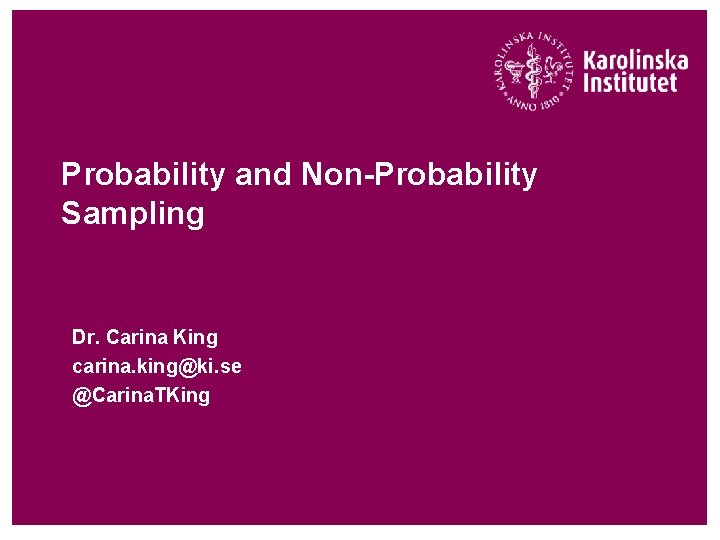 KAROLINSKA INSTITUTET ANNO 1810

Karolinska Institutet

Probability and Non-Probability Sampling

Dr. Carina King
carina.king@ki.se
@CarinaTKing